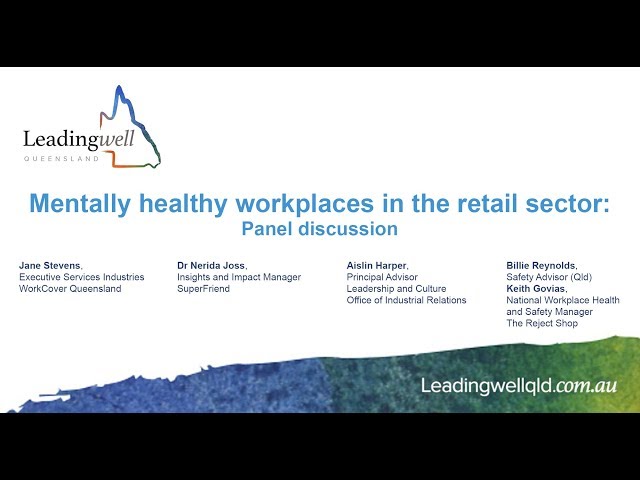 Leadingwell
QUEENSLAND

Mentally healthy workplaces in the retail sector:
Panel discussion

Jane Stevens,
Executive Services Industries
WorkCover Queensland

Dr Nerida Joss,
Insights and Impact Manager
SuperFriend

Aislin Harper,
Principal Advisor
Leadership and Culture
Office of Industrial Relations

Billie Reynolds,
Safety Advisor (Qld)
Keith Govias,
National Workplace Health and Safety Manager
The Reject Shop

Leadingwellqld.com.au